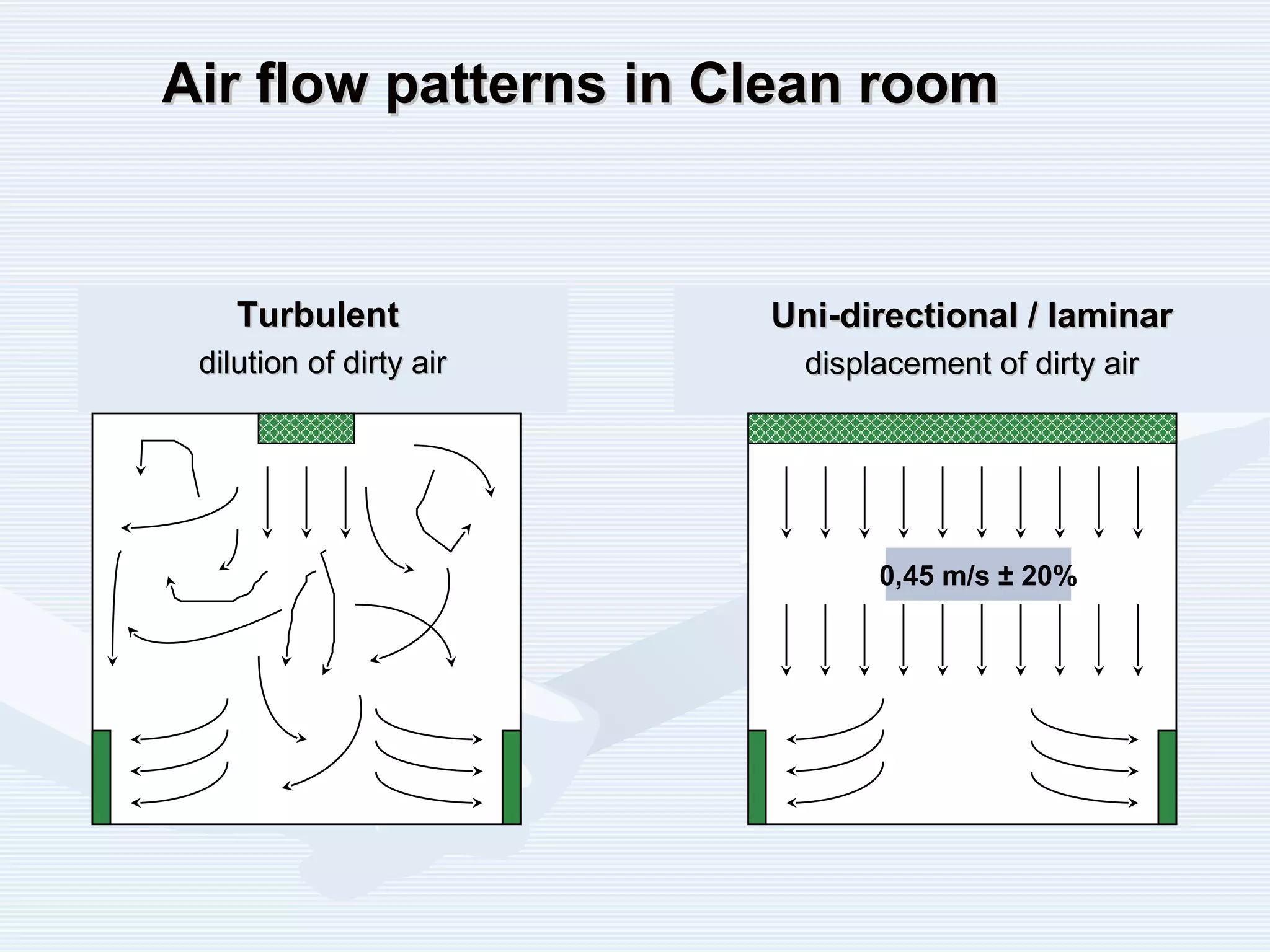 Air flow patterns in Clean room

Turbulent
dilution of dirty air

Uni-directional / laminar
displacement of dirty air

0,45 m/s ± 20%